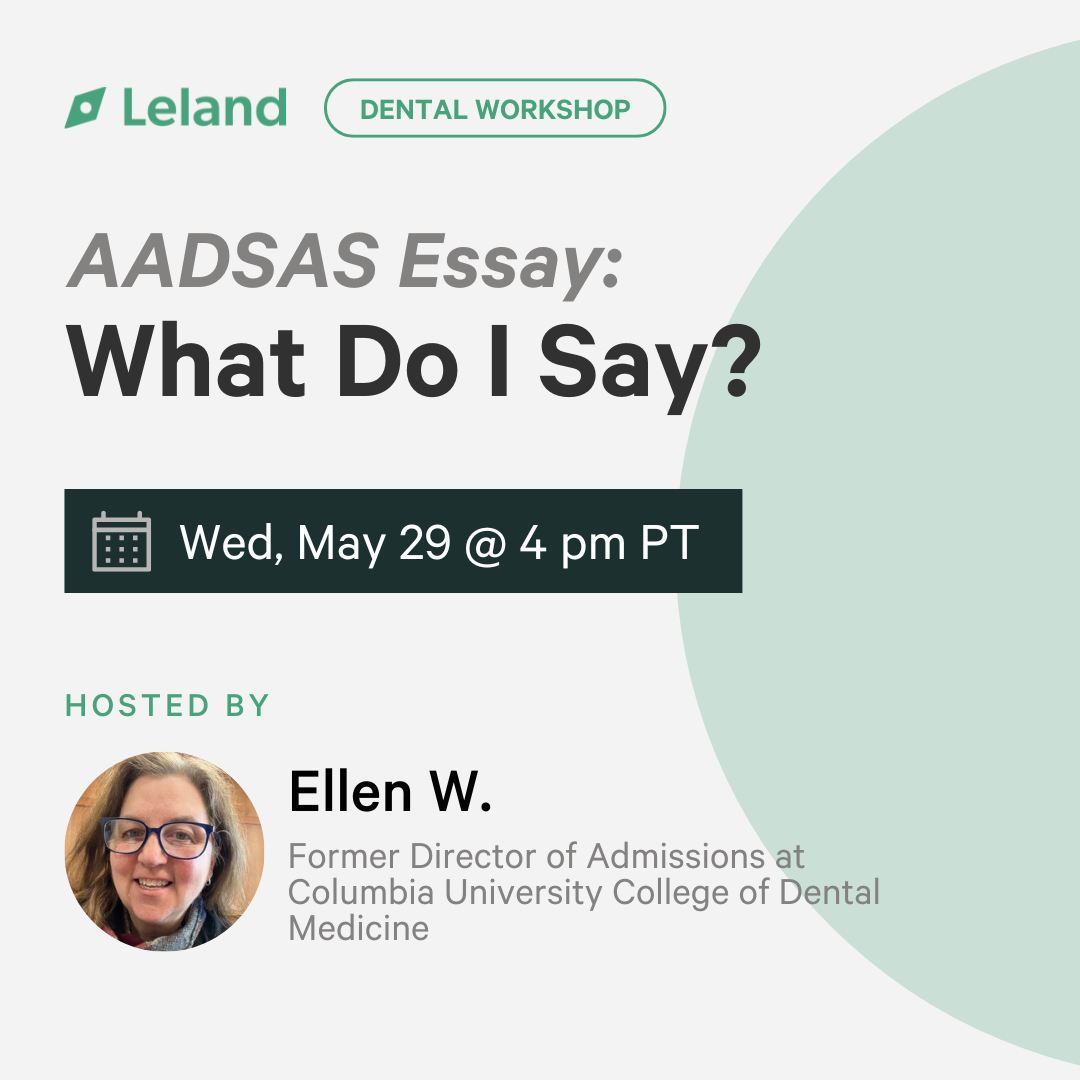 Leland

DENTAL WORKSHOP

AADSAS Essay:
What Do I Say?

Wed, May 29 @ 4 pm PT

HOSTED BY

Ellen W.

Former Director of Admissions at Columbia University College of Dental Medicine